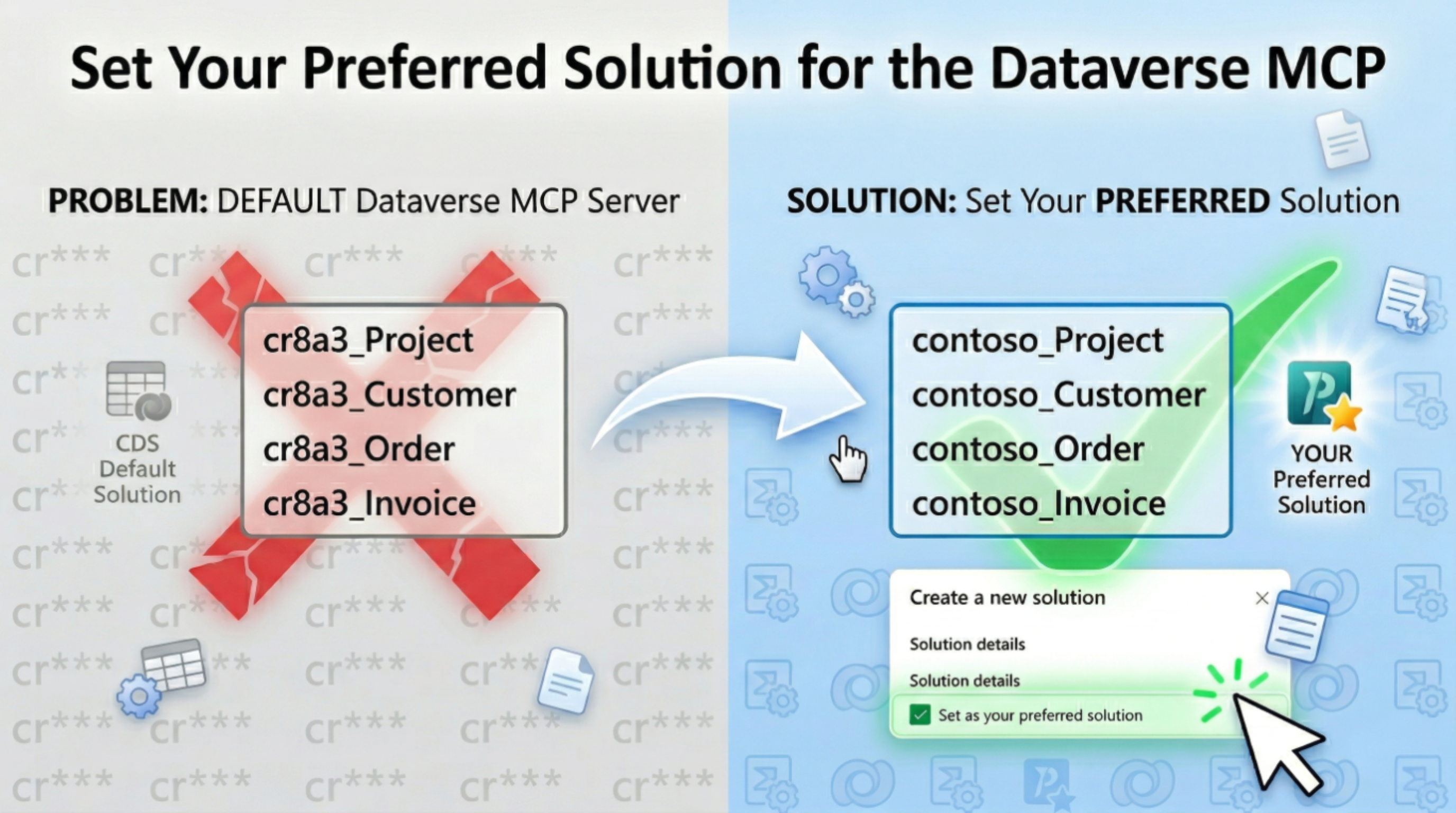 Set Your Preferred Solution for the Dataverse MCP

PROBLEM: DEFAULT Dataverse MCP Server

CDS Default Solution

cr8a3_Project
cr8a3_Customer
cr8a3_Order
cr8a3_Invoice

SOLUTION: Set Your PREFERRED Solution

contoso_Project
contoso_Customer
contoso_Order
contoso_Invoice

YOUR Preferred Solution

Create a new solution

Solution details

Solution details

Set as your preferred solution